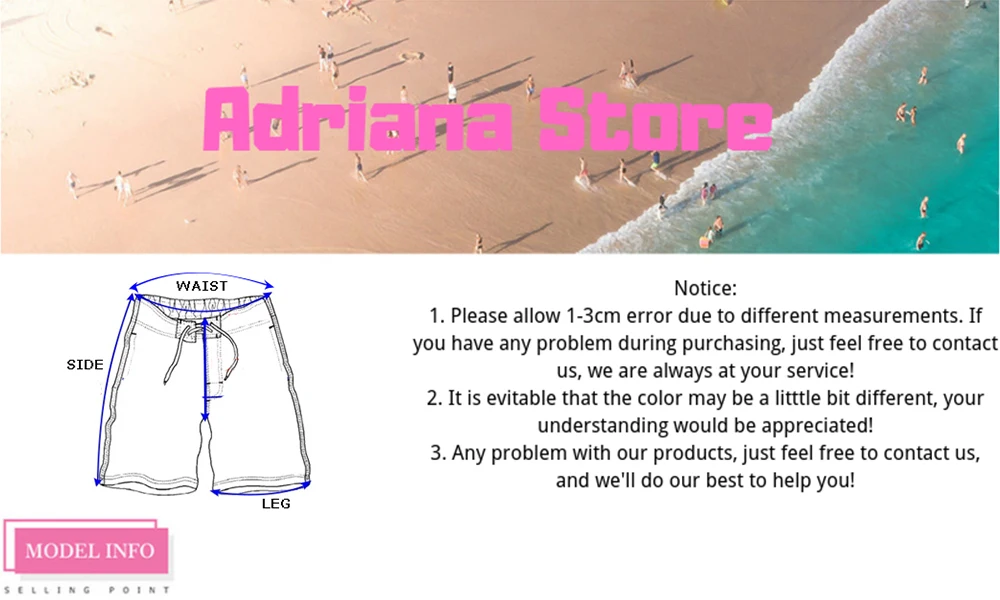 Adriana Store

WAIST
SIDE
LEG

Notice:
1. Please allow 1-3cm error due to different measurements. If you have any problem during purchasing, just feel free to contact us, we are always at your service!
2. It is evitable that the color may be a litttle bit different, your understanding would be appreciated!
3. Any problem with our products, just feel free to contact us, and we'll do our best to help you!

MODEL INFO
SELLING POINT